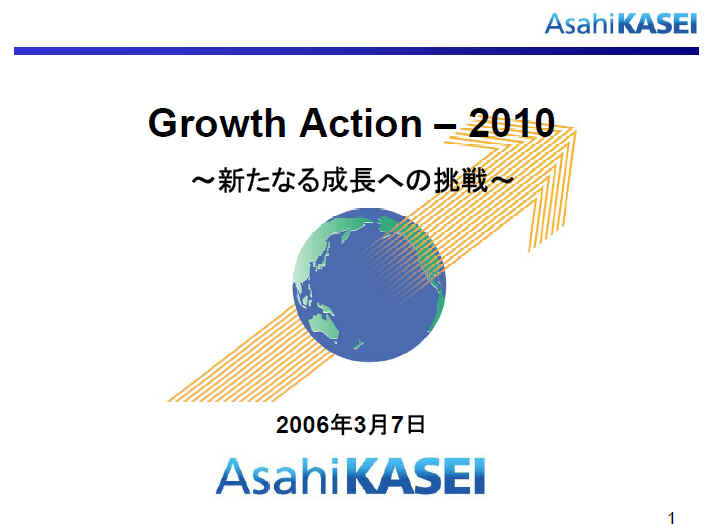 AsahiKASEI

Growth Action – 2010

～新たなる成長への挑戦～

2006年3月7日

AsahiKASEI

1